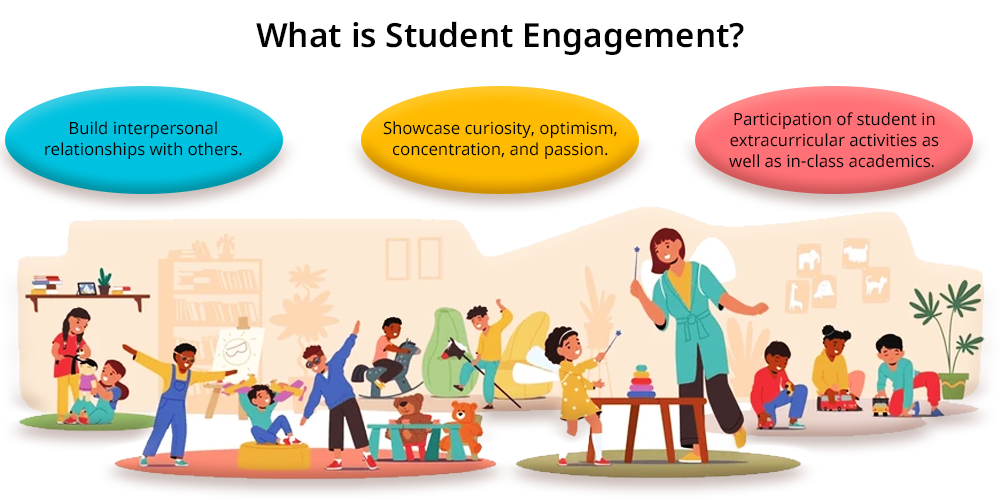 What is Student Engagement?

Build interpersonal relationships with others.

Showcase curiosity, optimism, concentration, and passion.

Participation of student in extracurricular activities as well as in-class academics.